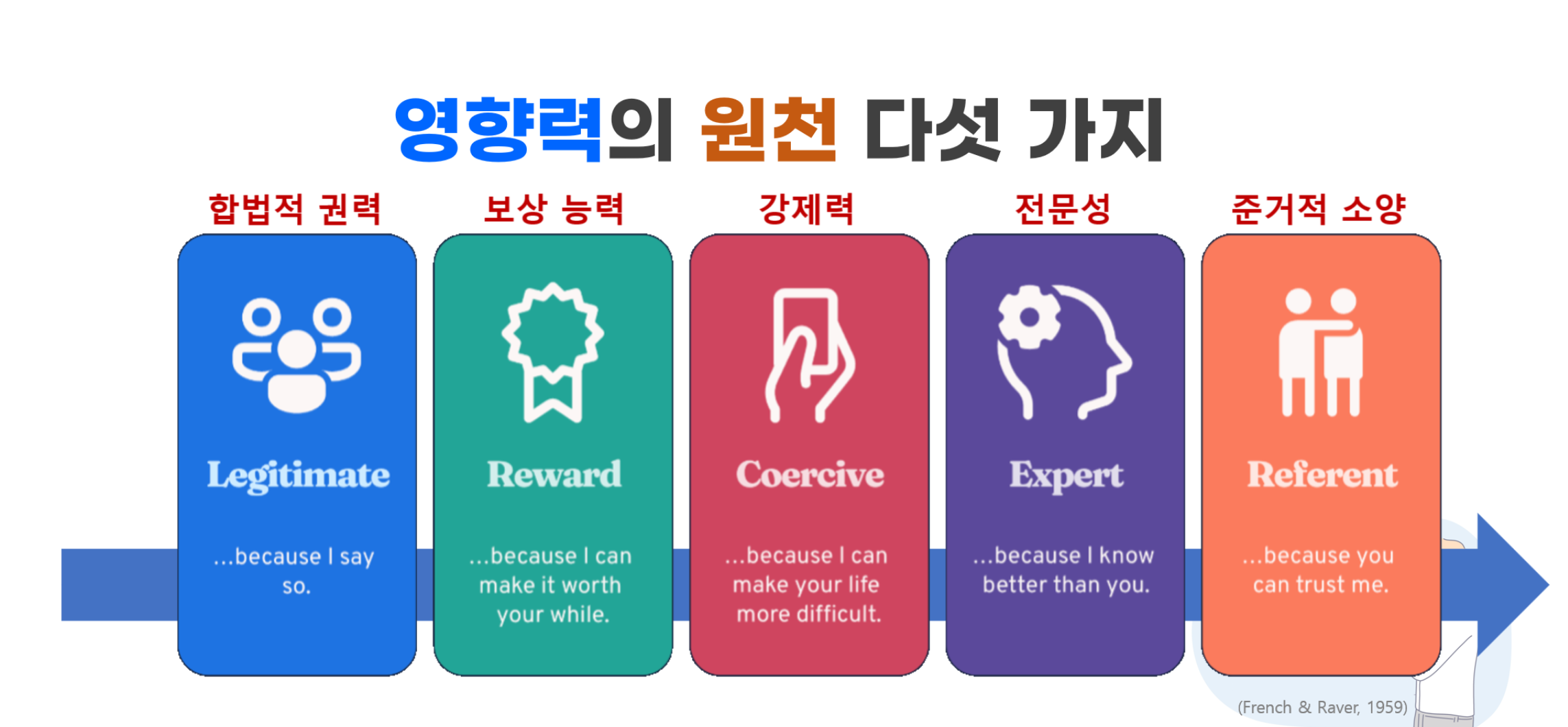 영향력의 원천 다섯 가지

합법적 권력
Legitimate
...because I say so.

보상 능력
Reward
...because I can make it worth your while.

강제력
Coercive
...because I can make your life more difficult.

전문성
Expert
...because I know better than you.

준거적 소양
Referent
...because you can trust me.

(French & Raver, 1959)